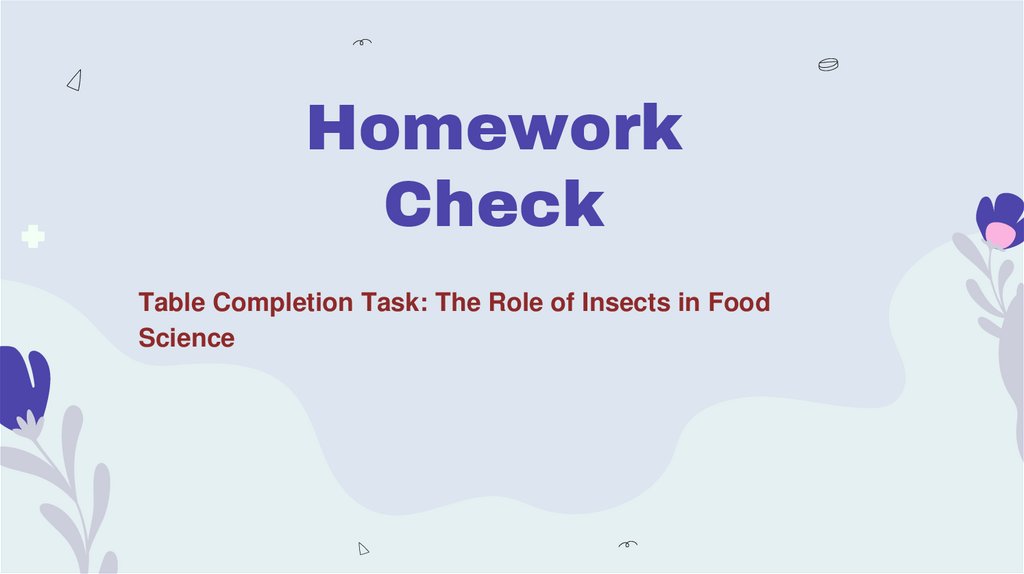 Homework Check

Table Completion Task: The Role of Insects in Food Science